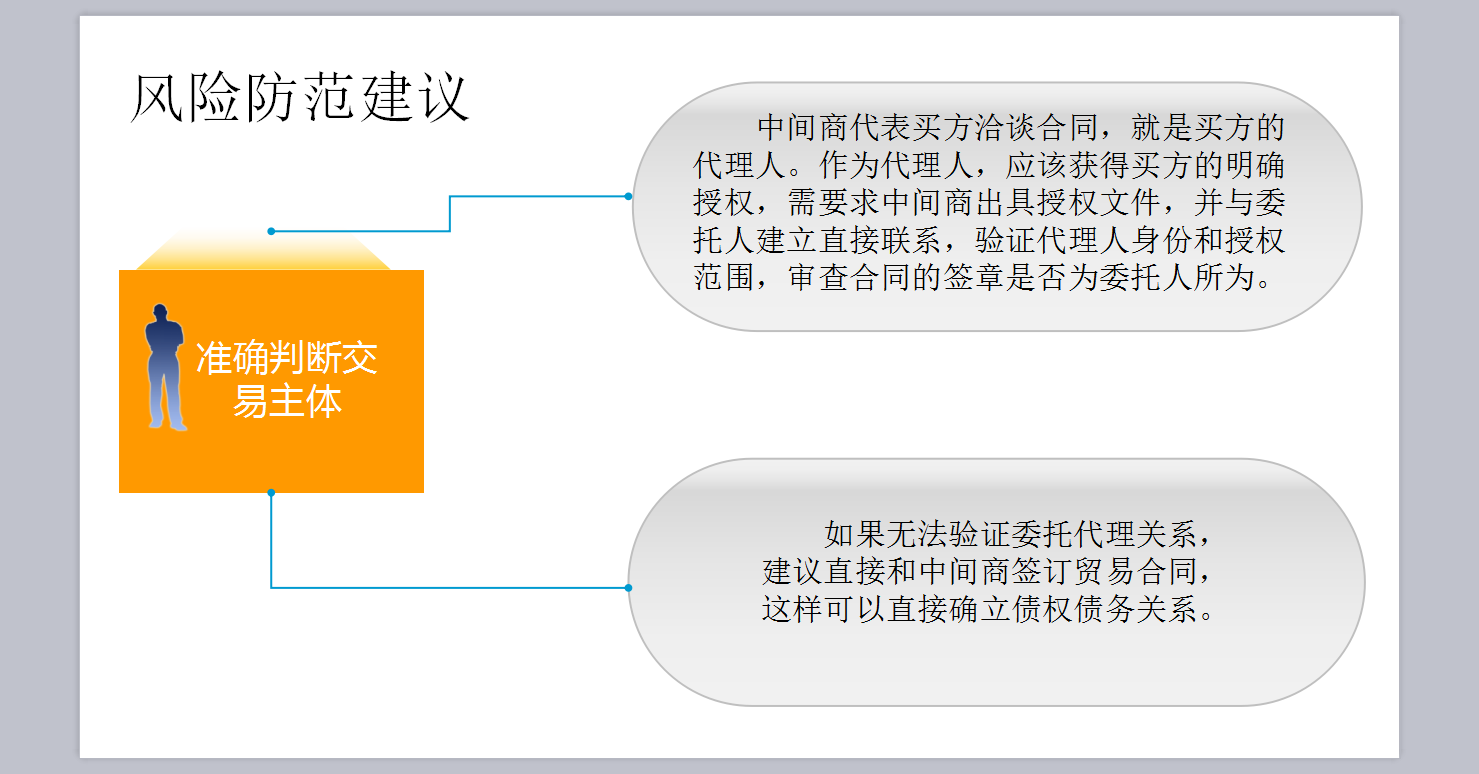 风险防范建议

准确判断交易主体

中间商代表买方洽谈合同，就是买方的代理人。作为代理人，应该获得买方的明确授权，需要求中间商出具授权文件，并与委托人建立直接联系，验证代理人身份和授权范围，审查合同的签章是否为委托人所为。

如果无法验证委托代理关系，建议直接和中间商签订贸易合同，这样可以直接确立债权债务关系。